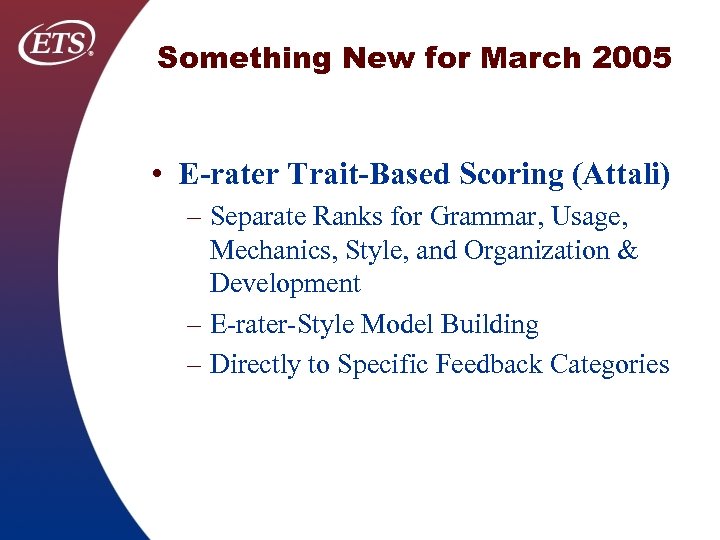 ETS®

Something New for March 2005

• E-rater Trait-Based Scoring (Attali)
– Separate Ranks for Grammar, Usage, Mechanics, Style, and Organization & Development
– E-rater-Style Model Building
– Directly to Specific Feedback Categories